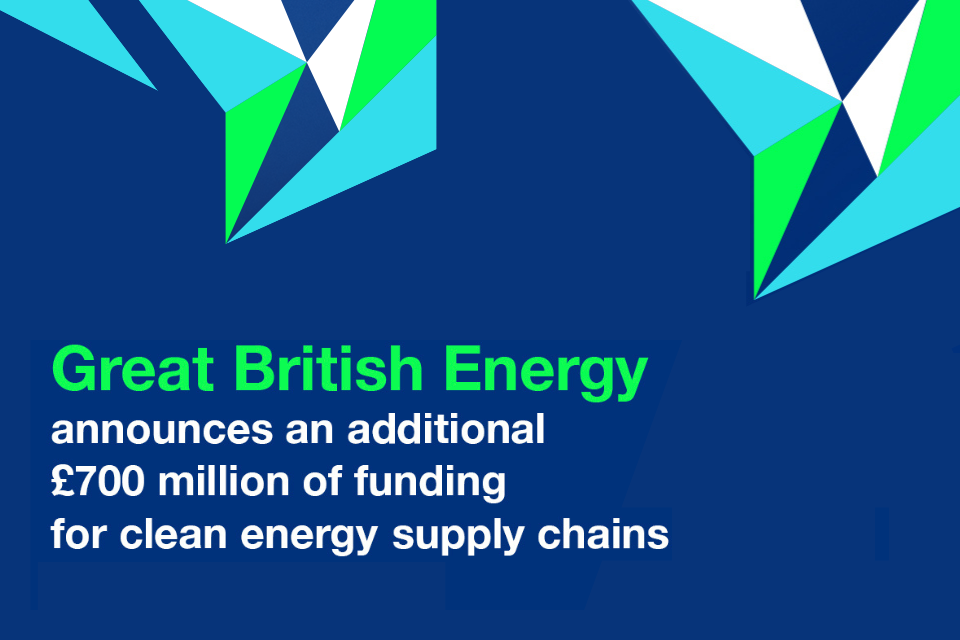 Great British Energy
announces an additional £700 million of funding for clean energy supply chains